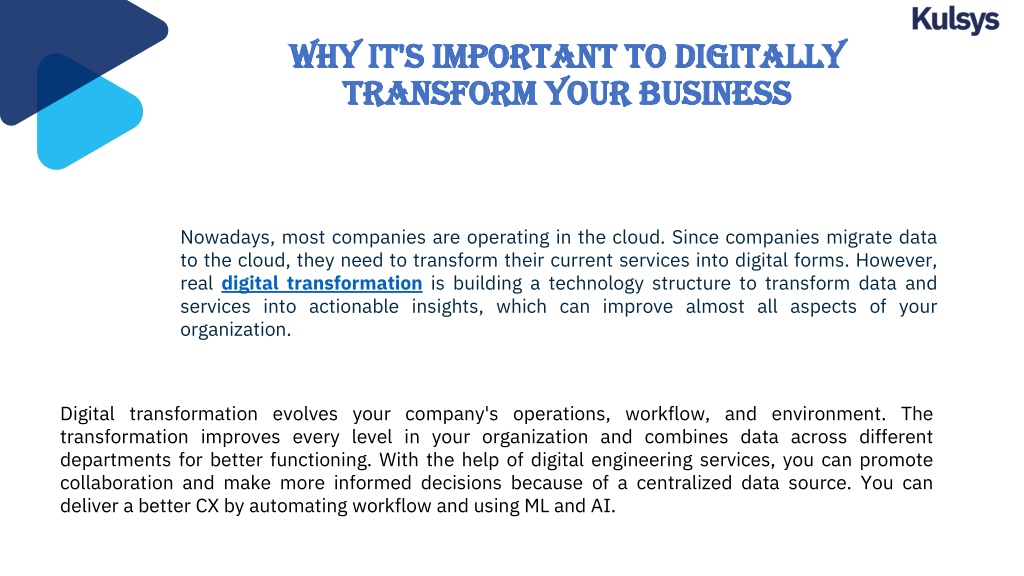 Kulsys

WHY IT'S IMPORTANT TO DIGITALLY TRANSFORM YOUR BUSINESS

Nowadays, most companies are operating in the cloud. Since companies migrate data to the cloud, they need to transform their current services into digital forms. However, real digital transformation is building a technology structure to transform data and services into actionable insights, which can improve almost all aspects of your organization.

Digital transformation evolves your company's operations, workflow, and environment. The transformation improves every level in your organization and combines data across different departments for better functioning. With the help of digital engineering services, you can promote collaboration and make more informed decisions because of a centralized data source. You can deliver a better CX by automating workflow and using ML and AI.